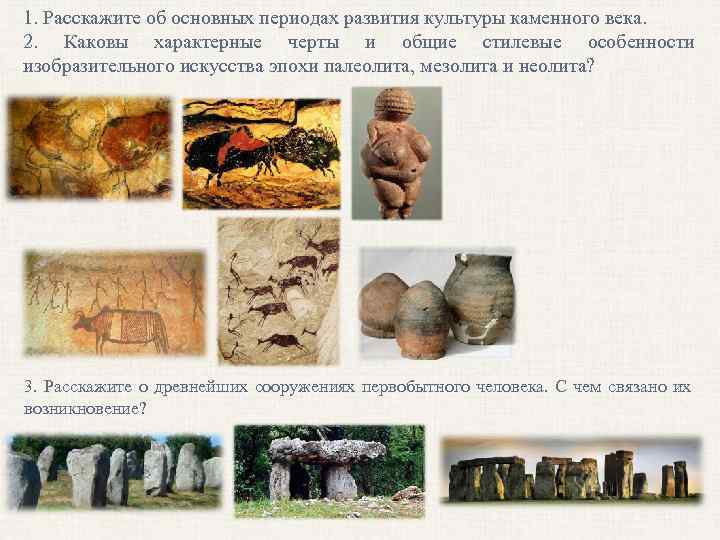 1. Расскажите об основных периодах развития культуры каменного века.
2. Каковы характерные черты и общие стилевые особенности изобразительного искусства эпохи палеолита, мезолита и неолита?

3. Расскажите о древнейших сооружениях первобытного человека. С чем связано их возникновение?